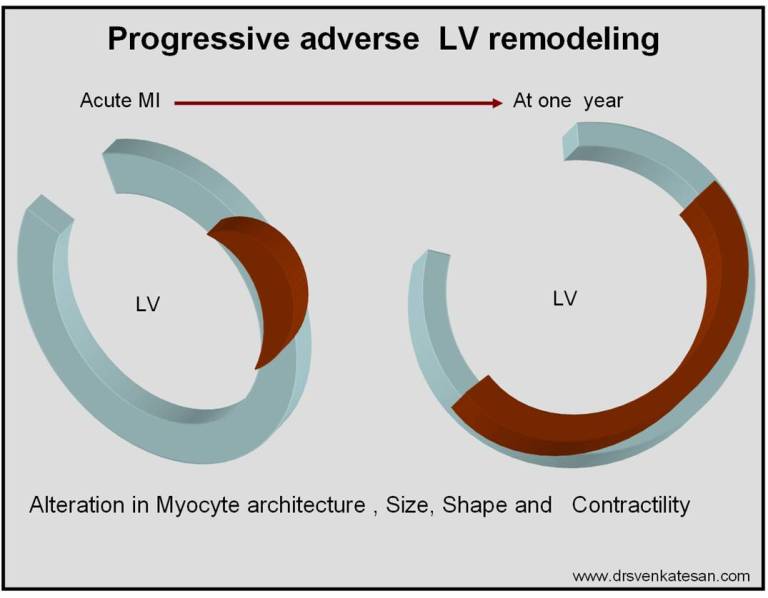 Progressive adverse LV remodeling

Acute MI

At one year

LV

LV

Alteration in Myocyte architecture , Size, Shape and Contractility

www.drsvenkatesan.com